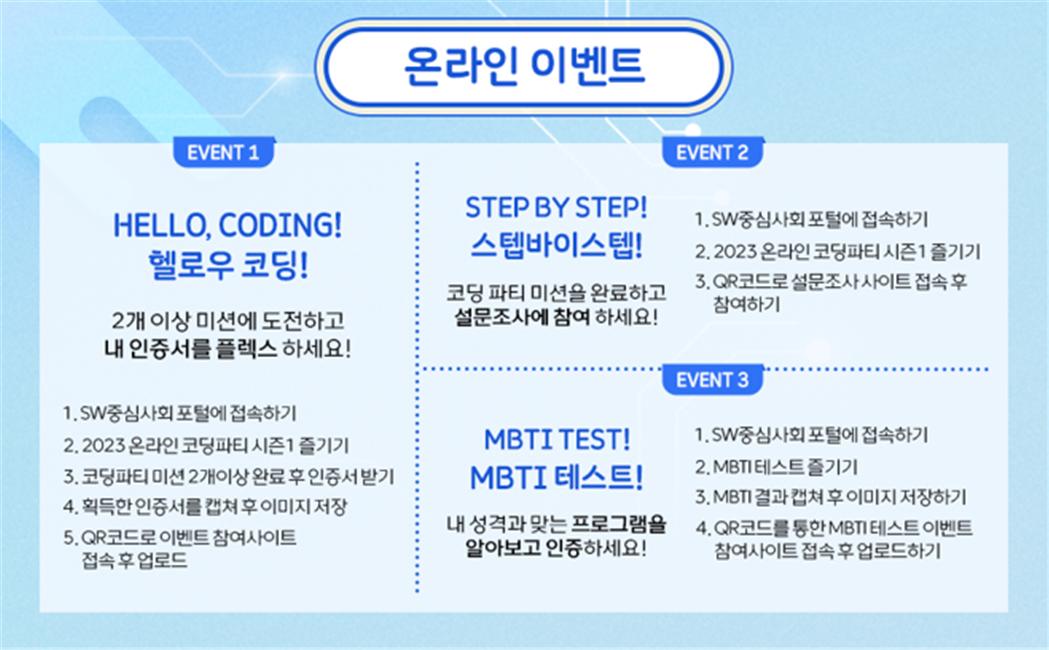 온라인 이벤트

EVENT 1

HELLO, CODING!
헬로우 코딩!

2개 이상 미션에 도전하고
내 인증서를 플렉스 하세요!

1. SW중심사회 포털에 접속하기
2. 2023 온라인 코딩파티 시즌1 즐기기
3. 코딩파티 미션 2개이상 완료 후 인증서 받기
4. 획득한 인증서를 캡쳐 후 이미지 저장
5. QR코드로 이벤트 참여사이트 접속 후 업로드

EVENT 2

STEP BY STEP!
스텝바이스텝!

코딩 파티 미션을 완료하고
설문조사에 참여 하세요!

1. SW중심사회 포털에 접속하기
2. 2023 온라인 코딩파티 시즌1 즐기기
3. QR코드로 설문조사 사이트 접속 후 참여하기

EVENT 3

MBTI TEST!
MBTI 테스트!

내 성격과 맞는 프로그램을
알아보고 인증하세요!

1. SW중심사회 포털에 접속하기
2. MBTI 테스트 즐기기
3. MBTI 결과 캡쳐 후 이미지 저장하기
4. QR코드를 통한 MBTI 테스트 이벤트 참여사이트 접속 후 업로드하기